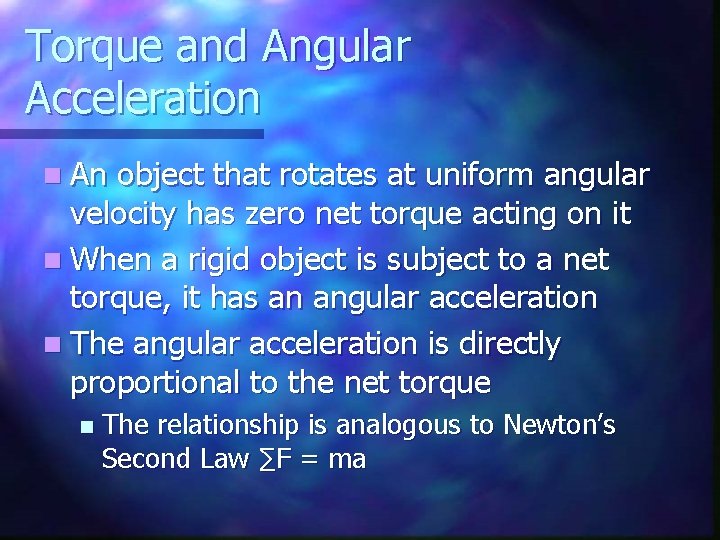 Torque and Angular Acceleration

• An object that rotates at uniform angular velocity has zero net torque acting on it

• When a rigid object is subject to a net torque, it has an angular acceleration

• The angular acceleration is directly proportional to the net torque

• The relationship is analogous to Newton's Second Law $\sum F = ma$